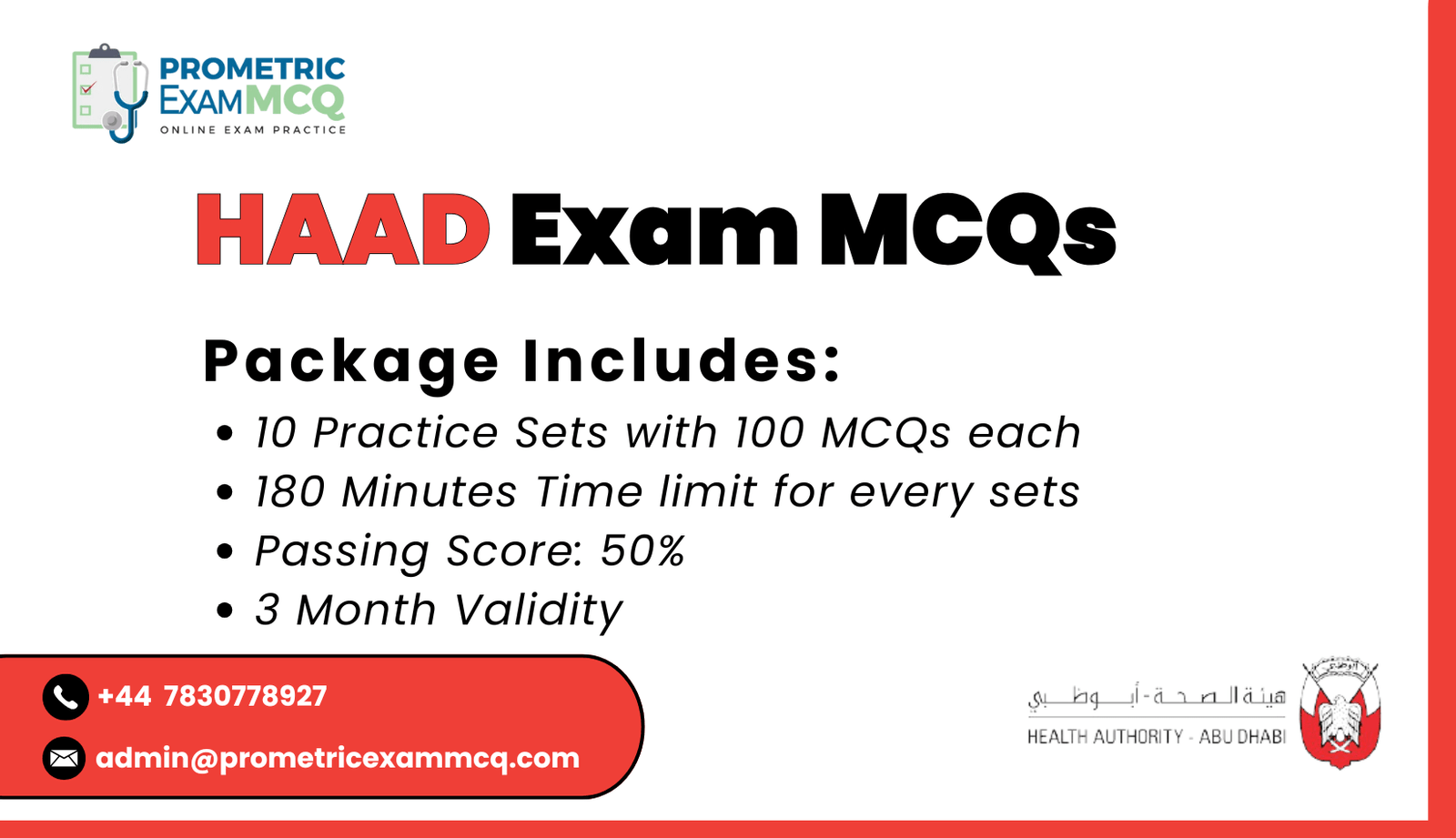 PROMETRIC EXAMMCQ
ONLINE EXAM PRACTICE

HAAD Exam MCQs

Package Includes:

• 10 Practice Sets with 100 MCQs each
• 180 Minutes Time limit for every sets
• Passing Score: 50%
• 3 Month Validity

+44 7830778927
admin@prometricexammcq.com

هيئة الصحة - أبوظبي
HEALTH AUTHORITY - ABU DHABI